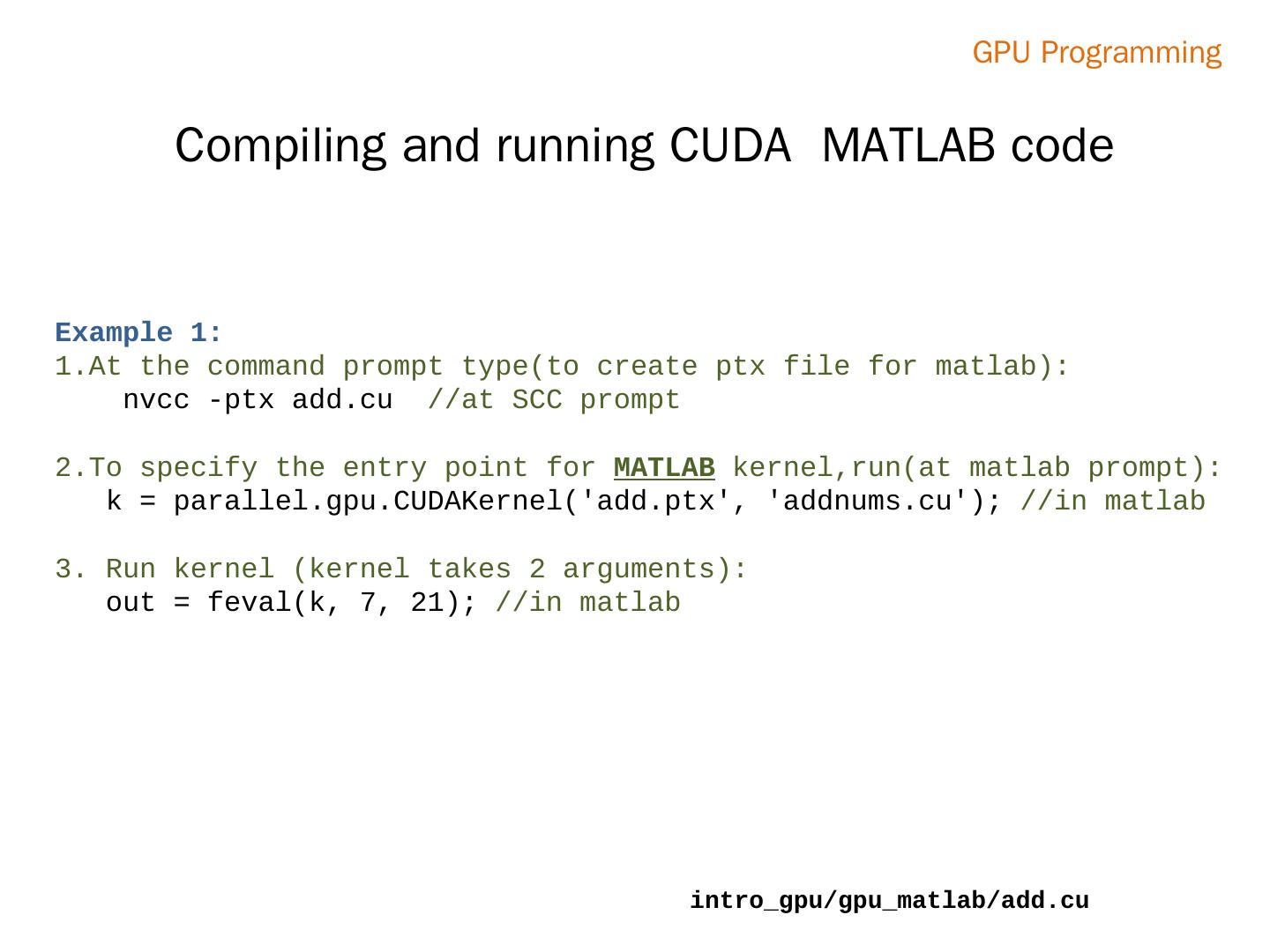 GPU Programming

Compiling and running CUDA MATLAB code

Example 1:
1.At the command prompt type(to create ptx file for matlab):
nvcc -ptx add.cu //at SCC prompt

2.To specify the entry point for MATLAB kernel,run(at matlab prompt):
k = parallel.gpu.CUDAKernel('add.ptx', 'addnums.cu'); //in matlab

3. Run kernel (kernel takes 2 arguments):
out = feval(k, 7, 21); //in matlab

intro_gpu/gpu_matlab/add.cu